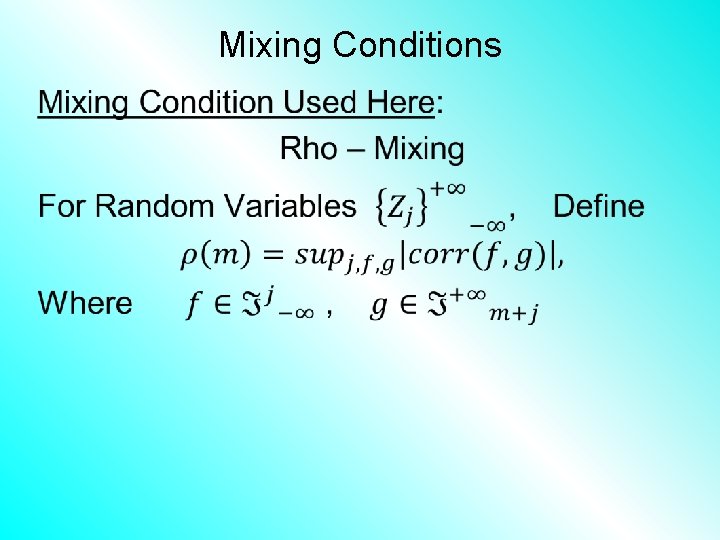 Mixing Conditions

Mixing Condition Used Here:

Rho – Mixing

For Random Variables $\{Z_j\}^{+\infty}{}_{-\infty}$, Define

$\rho(m) = sup_{j,f,g}|corr(f,g)|$,

Where $f \in \mathfrak{I}^{j}{}_{-\infty}$ , $g \in \mathfrak{I}^{+\infty}{}_{m+j}$